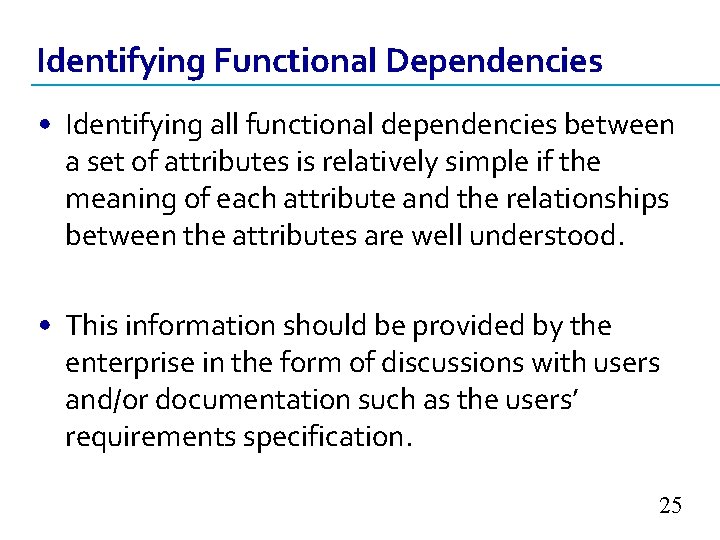 Identifying Functional Dependencies

• Identifying all functional dependencies between a set of attributes is relatively simple if the meaning of each attribute and the relationships between the attributes are well understood.

• This information should be provided by the enterprise in the form of discussions with users and/or documentation such as the users' requirements specification.

25